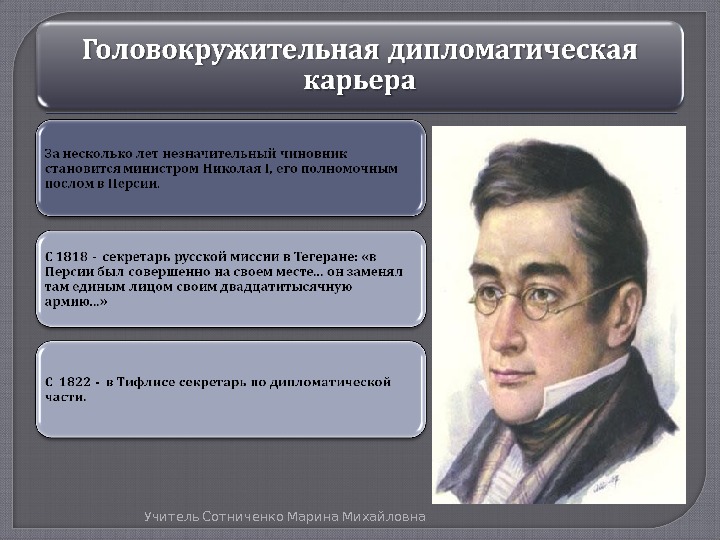 Головокружительная дипломатическая карьера

За несколько лет незначительный чиновник становится министром Николая I, его полномочным послом в Персии.

С 1818 - секретарь русской миссии в Тегеране: «в Персии был совершенно на своем месте… он заменял там единым лицом своим двадцатитысячную армию…»

С 1822 - в Тифлисе секретарь по дипломатической части.

Учитель Сотниченко Марина Михайловна